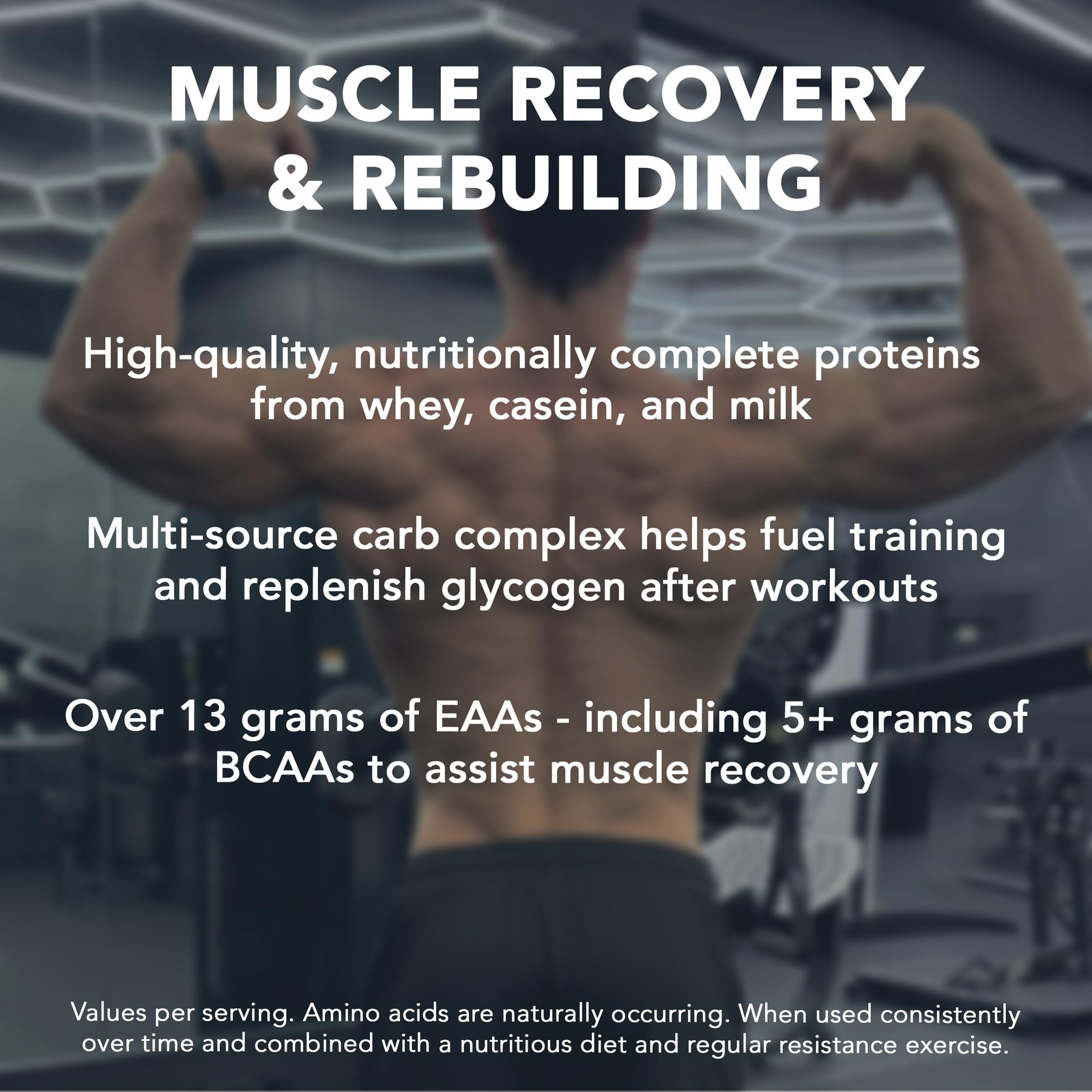 MUSCLE RECOVERY & REBUILDING

High-quality, nutritionally complete proteins from whey, casein, and milk

Multi-source carb complex helps fuel training and replenish glycogen after workouts

Over 13 grams of EAAs - including 5+ grams of BCAAs to assist muscle recovery

Values per serving. Amino acids are naturally occurring. When used consistently over time and combined with a nutritious diet and regular resistance exercise.